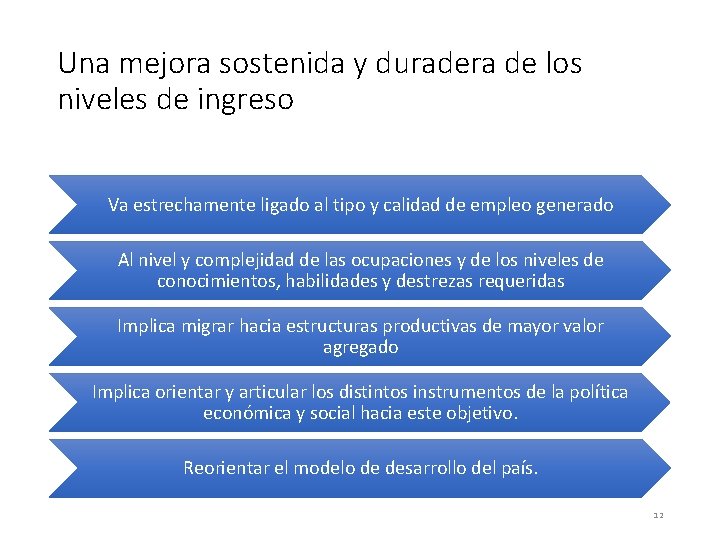 Una mejora sostenida y duradera de los niveles de ingreso

Va estrechamente ligado al tipo y calidad de empleo generado

Al nivel y complejidad de las ocupaciones y de los niveles de conocimientos, habilidades y destrezas requeridas

Implica migrar hacia estructuras productivas de mayor valor agregado

Implica orientar y articular los distintos instrumentos de la política económica y social hacia este objetivo.

Reorientar el modelo de desarrollo del país.

12